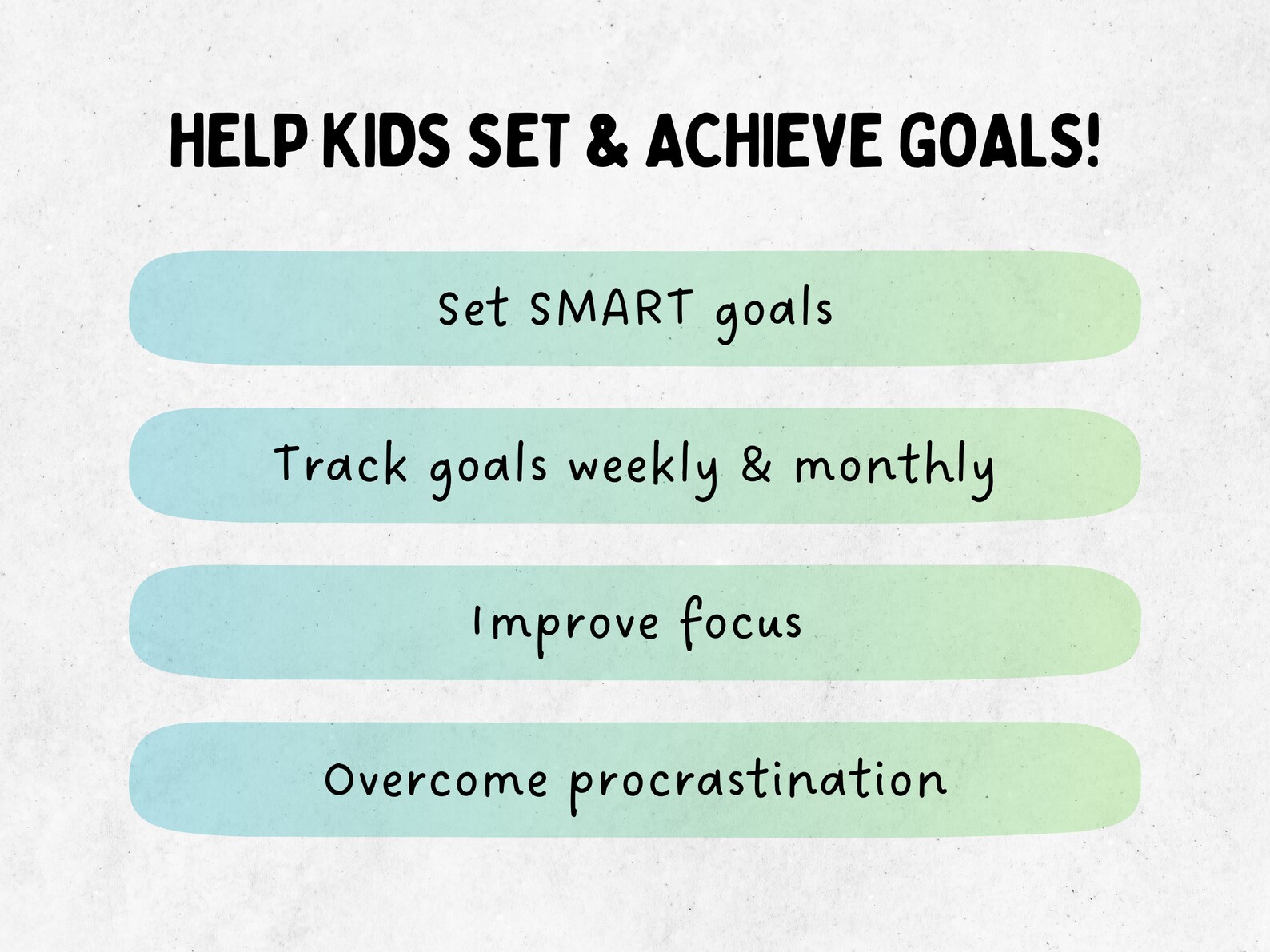 HELP KIDS SET & ACHIEVE GOALS!

Set SMART goals

Track goals weekly & monthly

Improve focus

Overcome procrastination